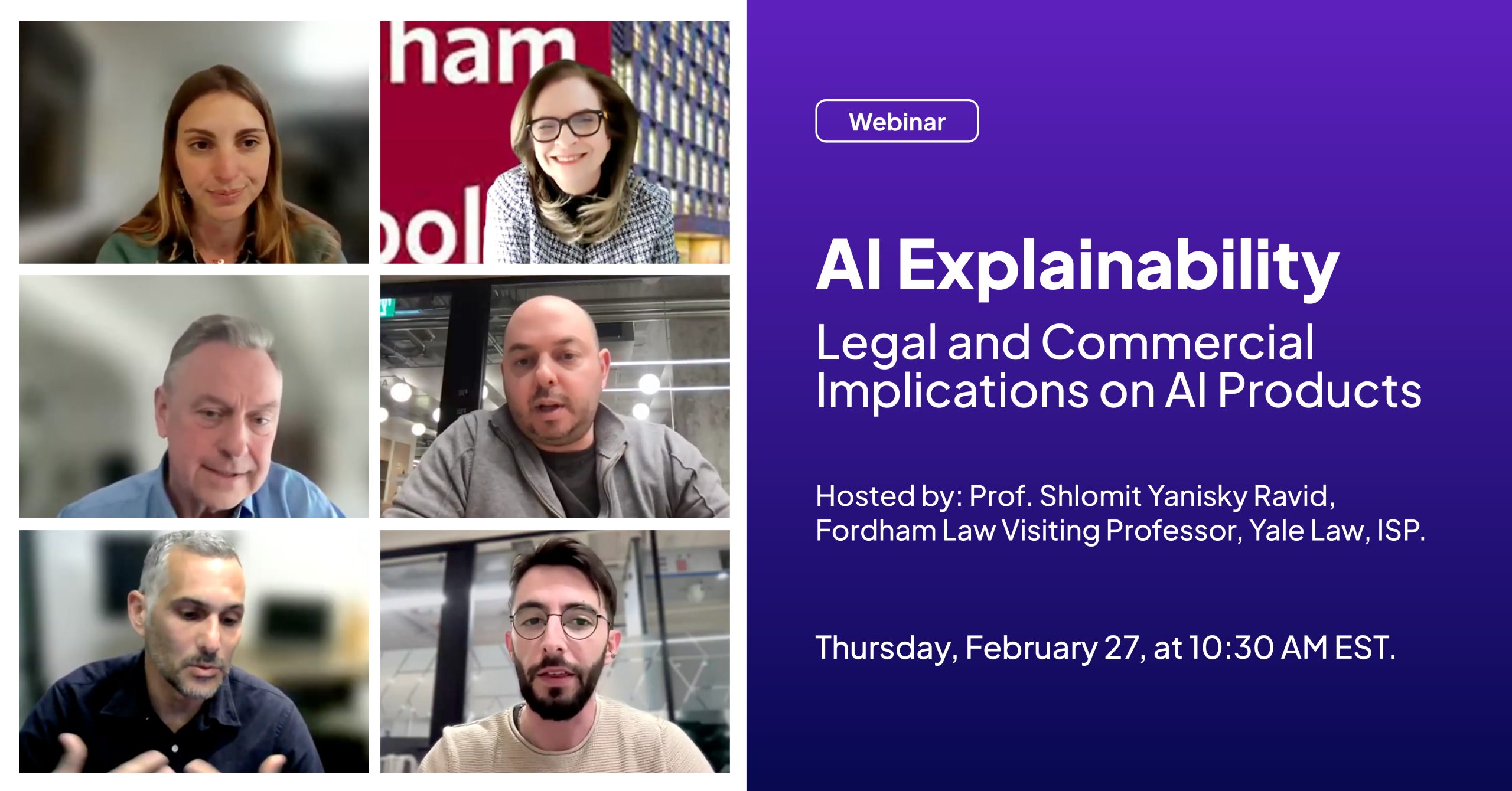 ham
ool

Webinar

AI Explainability

Legal and Commercial Implications on AI Products

Hosted by: Prof. Shlomit Yanisky Ravid, Fordham Law Visiting Professor, Yale Law, ISP.

Thursday, February 27, at 10:30 AM EST.